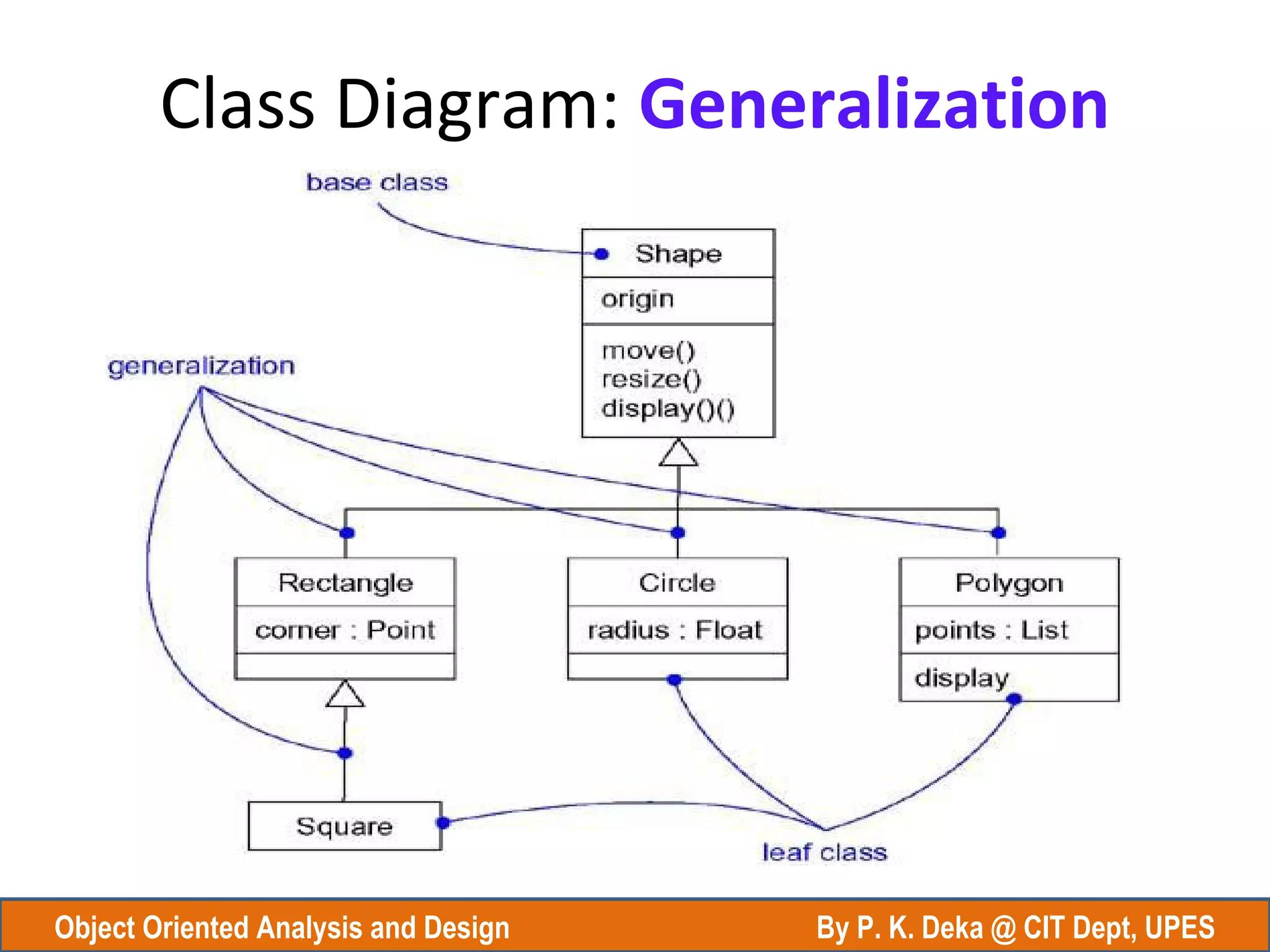 Class Diagram: Generalization

base class

Shape
origin
move()
resize()
display()()

generalization

Rectangle
corner : Point

Circle
radius : Float

Polygon
points : List
display

Square

leaf class

Object Oriented Analysis and Design

By P. K. Deka @ CIT Dept, UPES